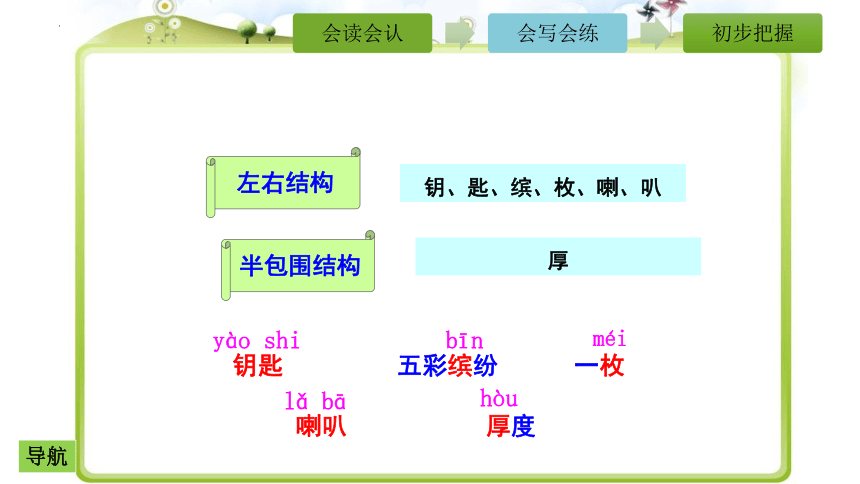 会读会认

会写会练

初步把握

左右结构

钥、匙、缤、枚、喇、叭

半包围结构

厚

yào shi
钥匙

bīn
五彩缤纷

méi
一枚

lǎ bā
喇叭

hòu
厚度

导航